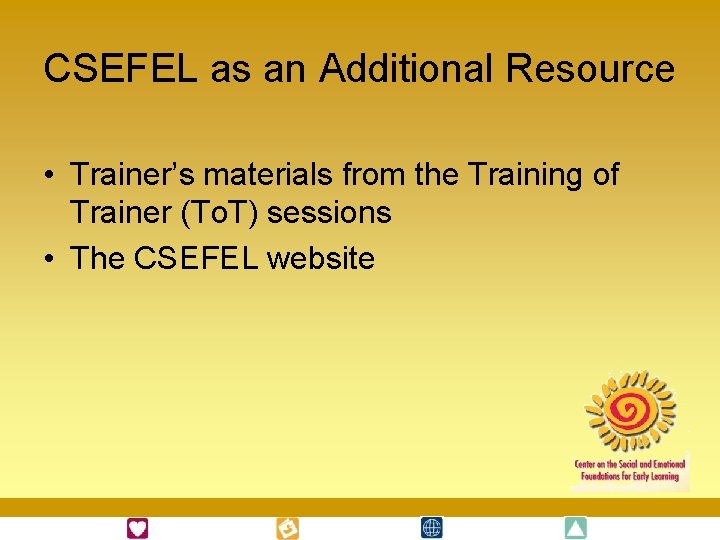 CSEFEL as an Additional Resource

• Trainer's materials from the Training of Trainer (ToT) sessions
• The CSEFEL website

Center on the Social and Emotional Foundations for Early Learning